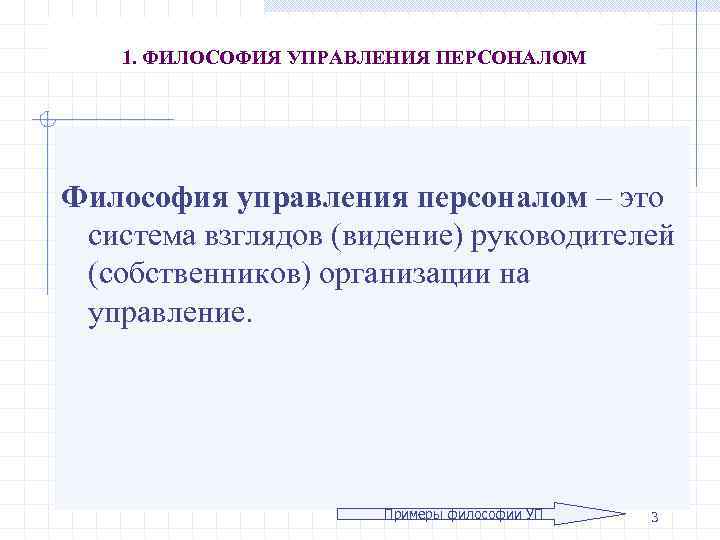 1. ФИЛОСОФИЯ УПРАВЛЕНИЯ ПЕРСОНАЛОМ

Философия управления персоналом – это система взглядов (видение) руководителей (собственников) организации на управление.

Примеры философии УП

3